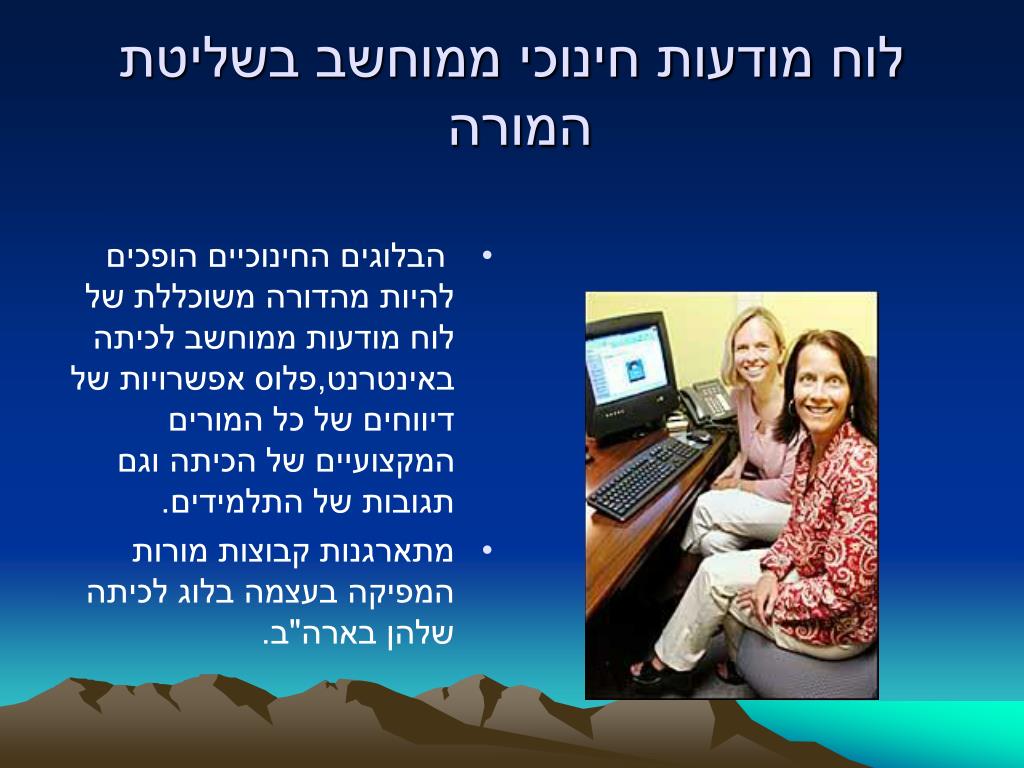 לוח מודעות חינוכי ממוחשב בשליטת המורה

• הבלוגים החינוכיים הופכים להיות מהדורה משוכללת של לוח מודעות ממוחשב לכיתה באינטרנט,פלוס אפשרויות של דיווחים של כל המורים המקצועיים של הכיתה וגם תגובות של התלמידים.
• מתארגנות קבוצות מורות המפיקה בעצמה בלוג לכיתה שלהן בארה"ב.